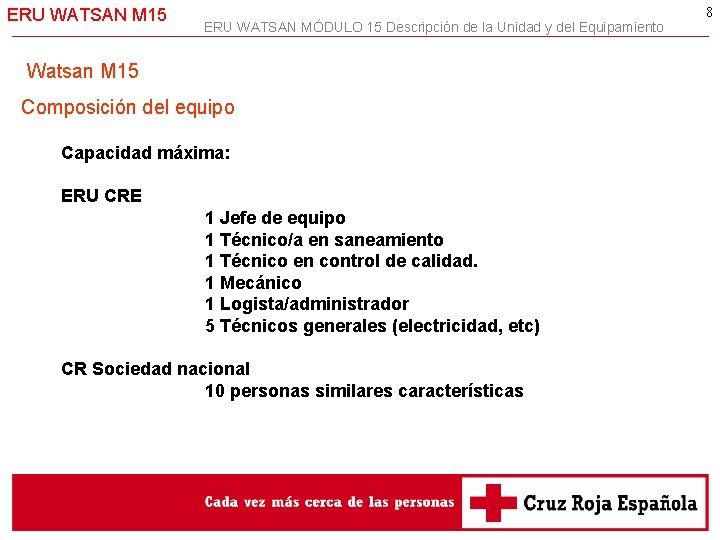 ERU WATSAN M15

ERU WATSAN MÓDULO 15 Descripción de la Unidad y del Equipamiento

8

Watsan M15

Composición del equipo

Capacidad máxima:

ERU CRE

1 Jefe de equipo
1 Técnico/a en saneamiento
1 Técnico en control de calidad.
1 Mecánico
1 Logista/administrador
5 Técnicos generales (electricidad, etc)

CR Sociedad nacional

10 personas similares características

Cada vez más cerca de las personas

Cruz Roja Española